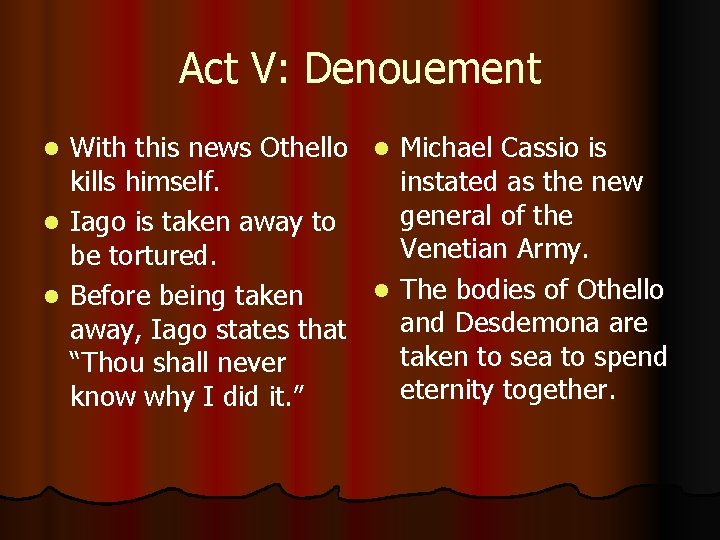 Act V: Denouement

- With this news Othello kills himself.
- Iago is taken away to be tortured.
- Before being taken away, Iago states that “Thou shall never know why I did it.”

- Michael Cassio is instated as the new general of the Venetian Army.
- The bodies of Othello and Desdemona are taken to sea to spend eternity together.